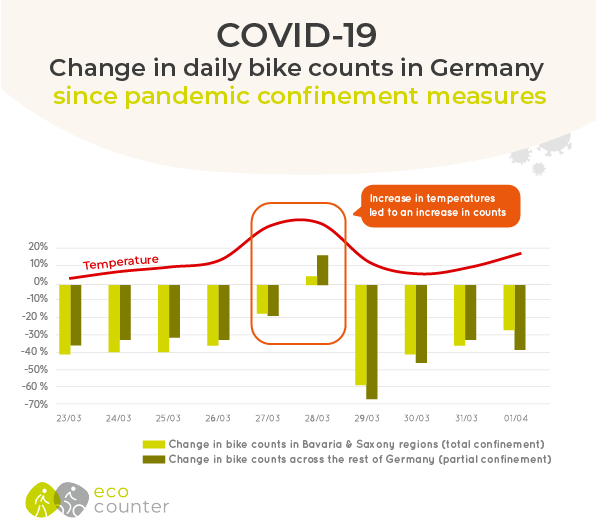 COVID-19
Change in daily bike counts in Germany
since pandemic confinement measures

Increase in temperatures led to an increase in counts

Temperature

20%
10%
0%
-10%
-20%
-30%
-40%
-50%
-60%
-70%

23/03
24/03
25/03
26/03
27/03
28/03
29/03
30/03
31/03
01/04

Change in bike counts in Bavaria & Saxony regions (total confinement)
Change in bike counts across the rest of Germany (partial confinement)

eco counter